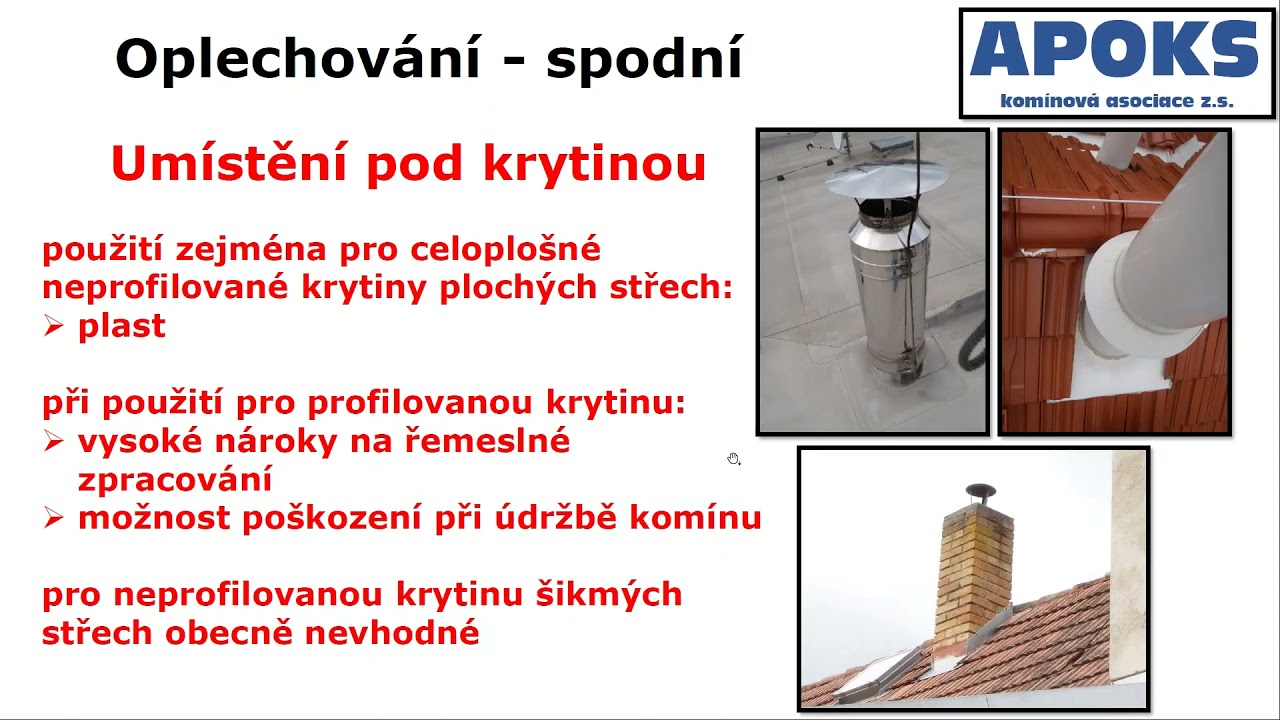 Oplechování - spodní

APOKS
komínová asociace z.s.

Umístění pod krytinou

použití zejména pro celoplošné neprofilované krytiny plochých střech:
➢ plast

při použití pro profilovanou krytinu:
➢ vysoké nároky na řemeslné zpracování
➢ možnost poškození při údržbě komínu

pro neprofilovanou krytinu šikmých střech obecně nevhodné